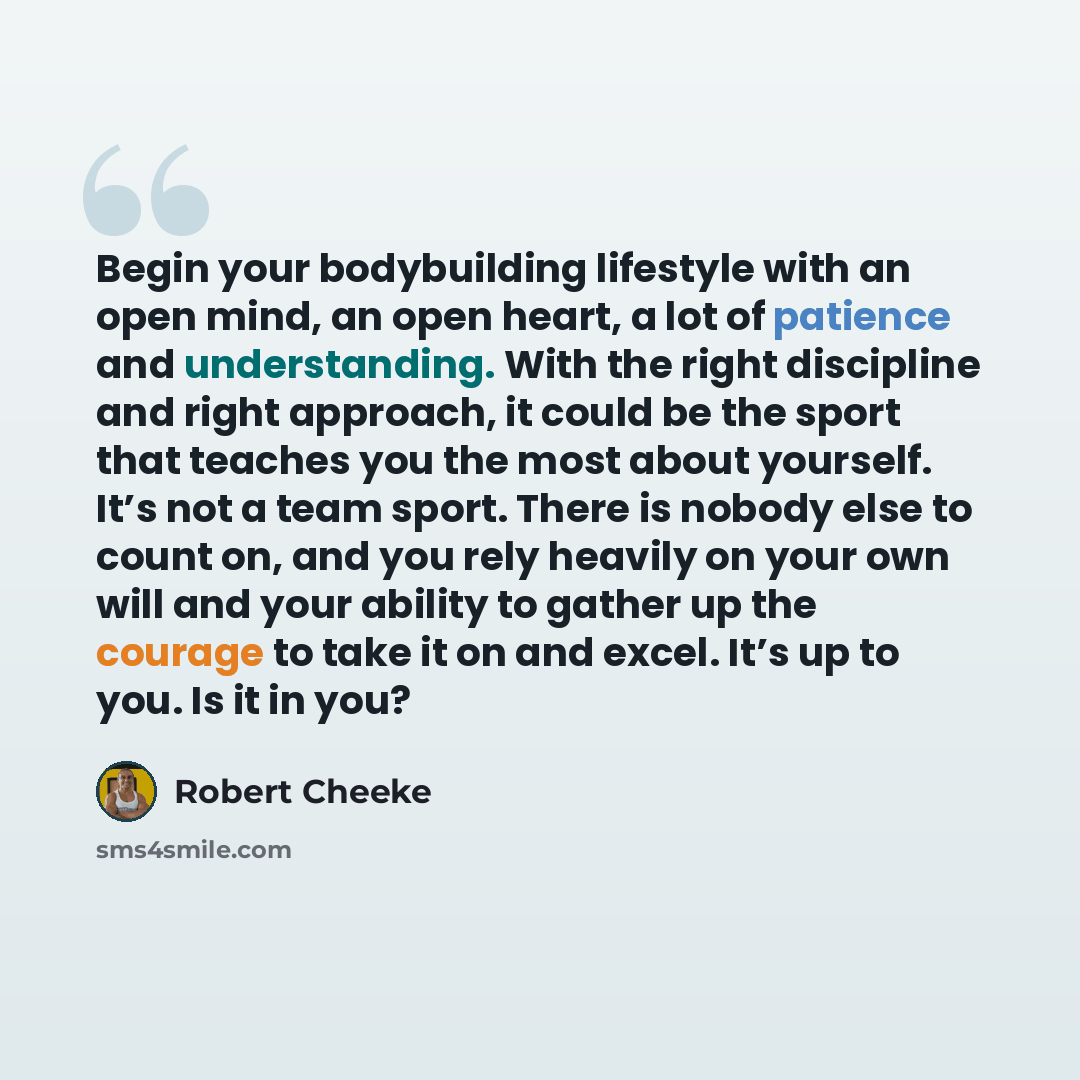 Begin your bodybuilding lifestyle with an open mind, an open heart, a lot of patience and understanding. With the right discipline and right approach, it could be the sport that teaches you the most about yourself. It's not a team sport. There is nobody else to count on, and you rely heavily on your own will and your ability to gather up the courage to take it on and excel. It's up to you. Is it in you?

Robert Cheeke

sms4smile.com